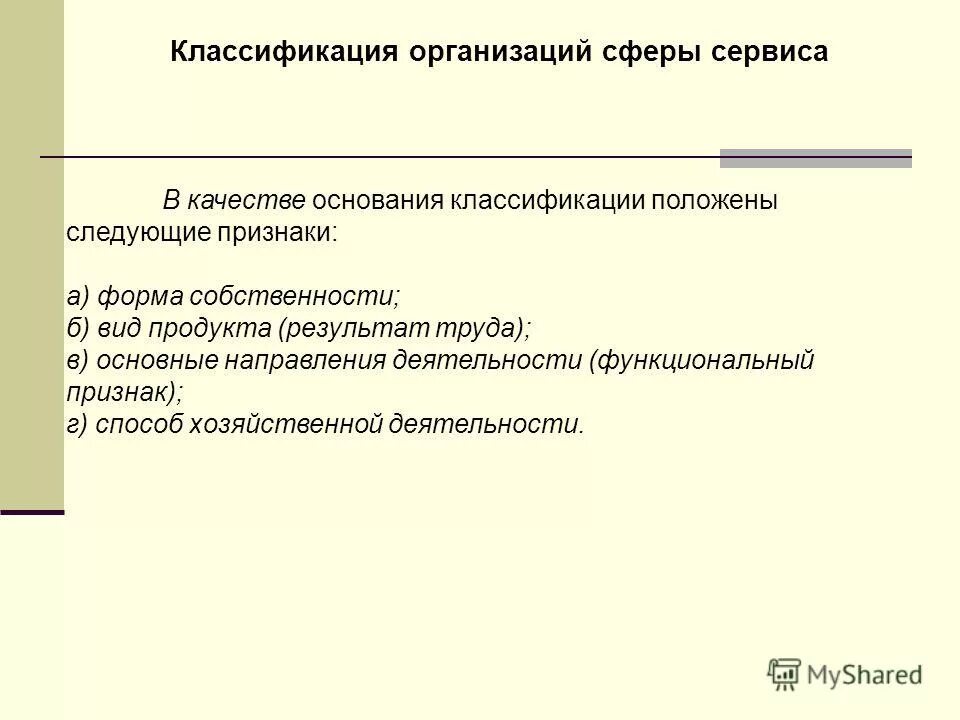 Классификация организаций сферы сервиса

В качестве основания классификации положены следующие признаки:

а) форма собственности;
б) вид продукта (результат труда);
в) основные направления деятельности (функциональный признак);
г) способ хозяйственной деятельности.

MyShared